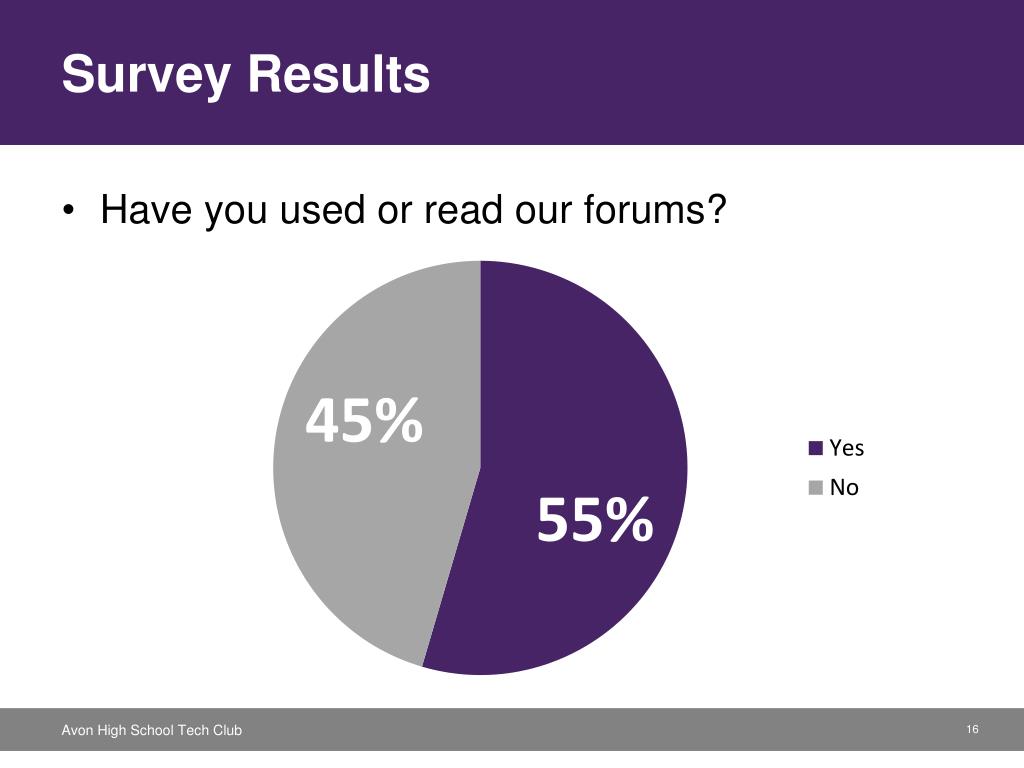 Survey Results

• Have you used or read our forums?

45%

55%

Yes
No

Avon High School Tech Club

16